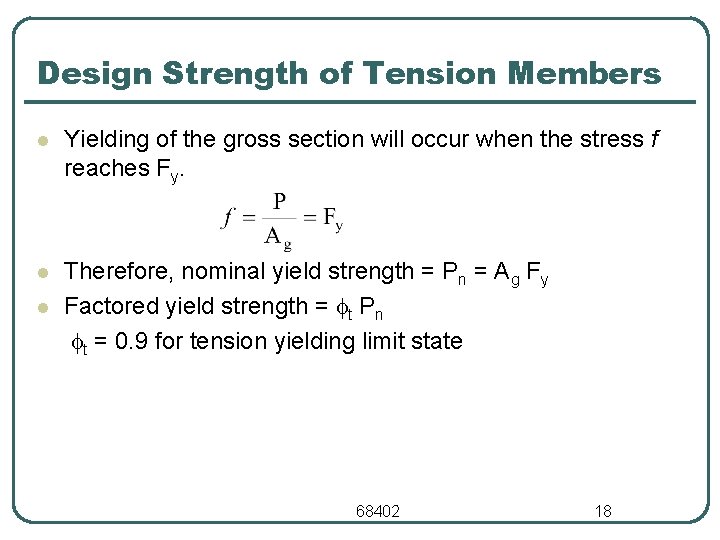 Design Strength of Tension Members

Yielding of the gross section will occur when the stress $f$ reaches $F_y$.

$f = \frac{P}{A_g} = F_y$

Therefore, nominal yield strength = $P_n = A_g F_y$

Factored yield strength = $\phi_t P_n$

$\phi_t$ = 0.9 for tension yielding limit state

68402

18